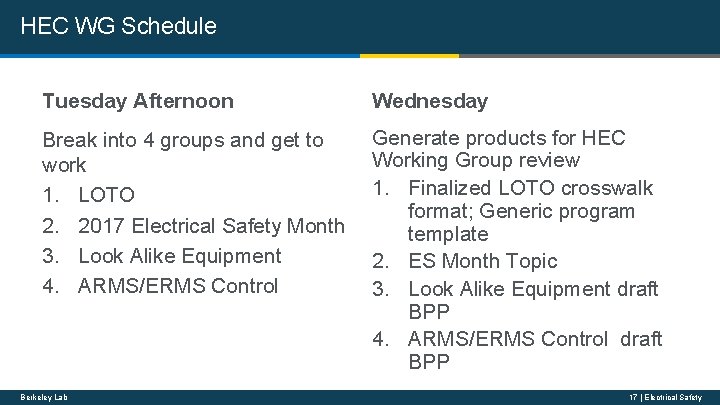 HEC WG Schedule

Tuesday Afternoon

Break into 4 groups and get to work

1. LOTO
2. 2017 Electrical Safety Month
3. Look Alike Equipment
4. ARMS/ERMS Control

Wednesday

Generate products for HEC Working Group review

1. Finalized LOTO crosswalk format; Generic program template
2. ES Month Topic
3. Look Alike Equipment draft BPP
4. ARMS/ERMS Control draft BPP

Berkeley Lab

17 | Electrical Safety